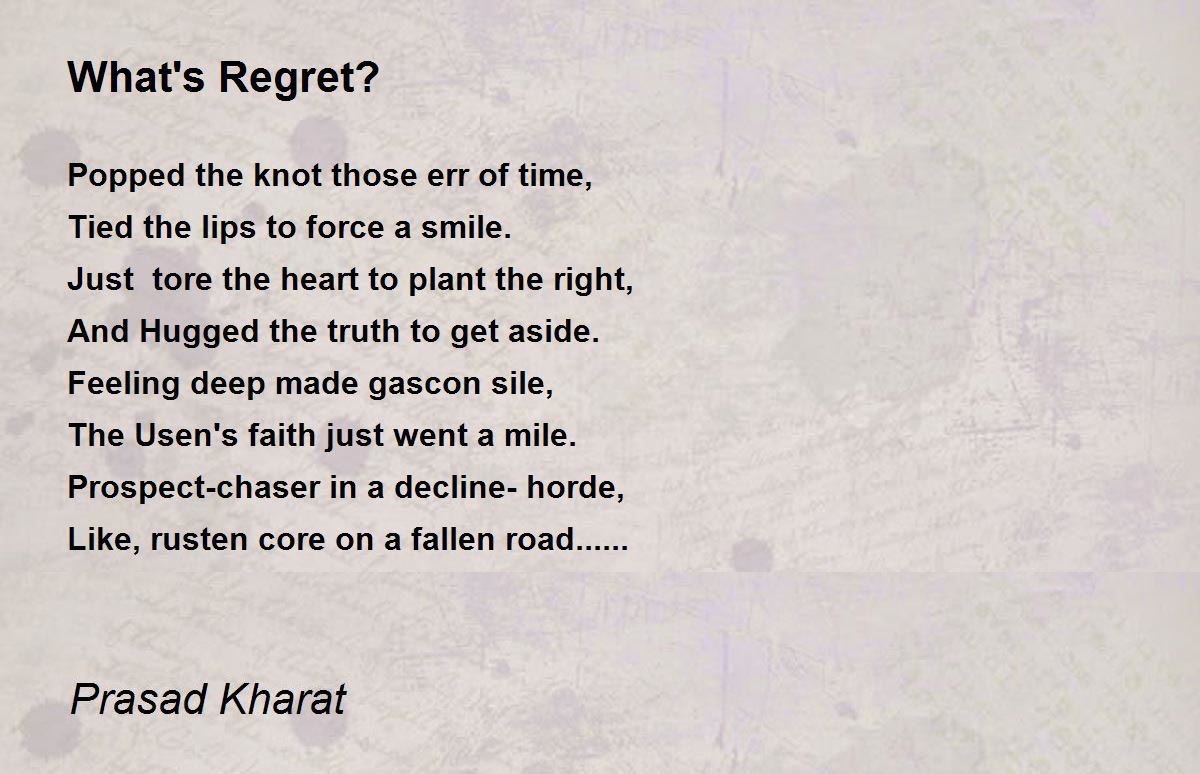 What's Regret?

Popped the knot those err of time,
Tied the lips to force a smile.
Just  tore the heart to plant the right,
And Hugged the truth to get aside.
Feeling deep made gascon sile,
The Usen's faith just went a mile.
Prospect-chaser in a decline- horde,
Like, rusten core on a fallen road......

Prasad Kharat